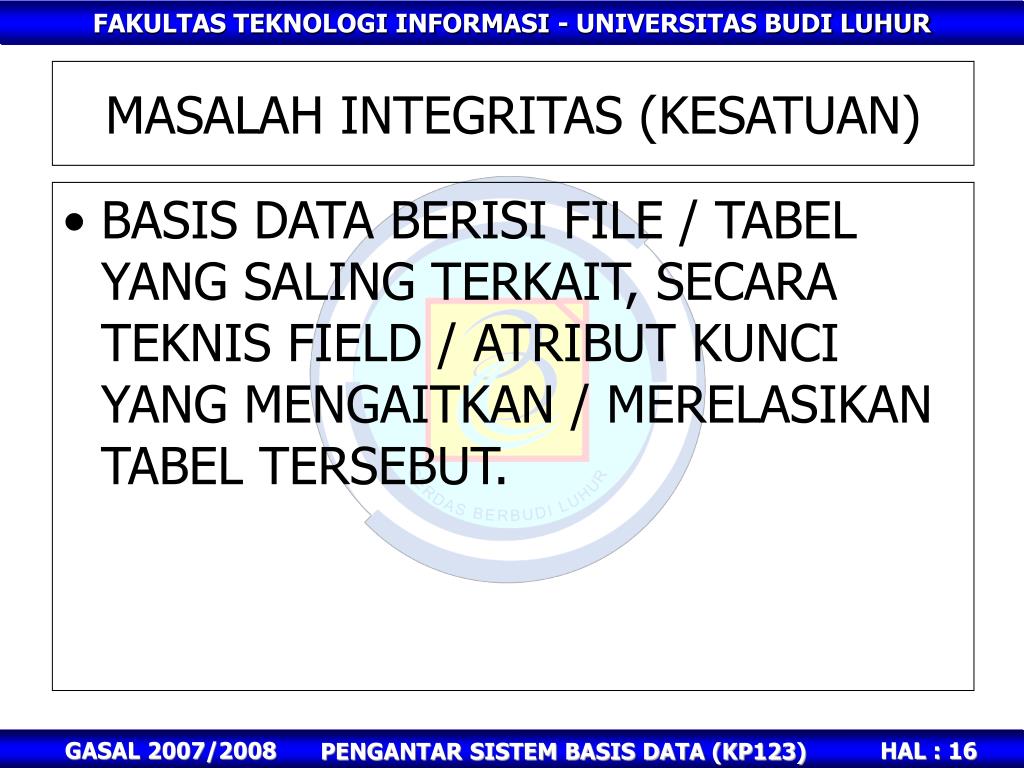 FAKULTAS TEKNOLOGI INFORMASI - UNIVERSITAS BUDI LUHUR

MASALAH INTEGRITAS (KESATUAN)

• BASIS DATA BERISI FILE / TABEL YANG SALING TERKAIT, SECARA TEKNIS FIELD / ATRIBUT KUNCI YANG MENGAITKAN / MERELASIKAN TABEL TERSEBUT.

RDAS BERBUDI LUHUR

GASAL 2007/2008 PENGANTAR SISTEM BASIS DATA (KP123) HAL : 16